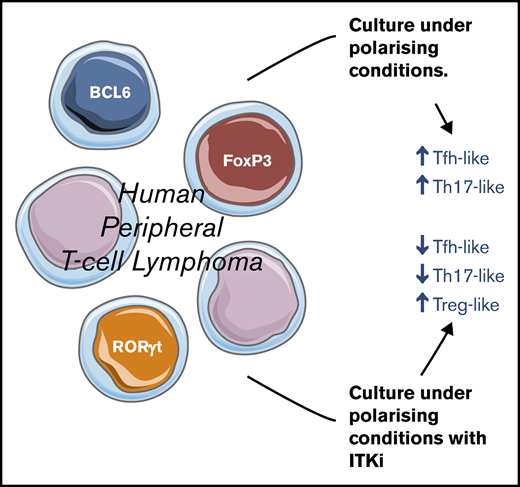 BCL6

FoxP3

Human Peripheral T-cell Lymphoma

RORγt

Culture under polarising conditions.

↑ Tfh-like
↑ Th17-like

↓ Tfh-like
↓ Th17-like
↑ Treg-like

Culture under polarising conditions with ITKi